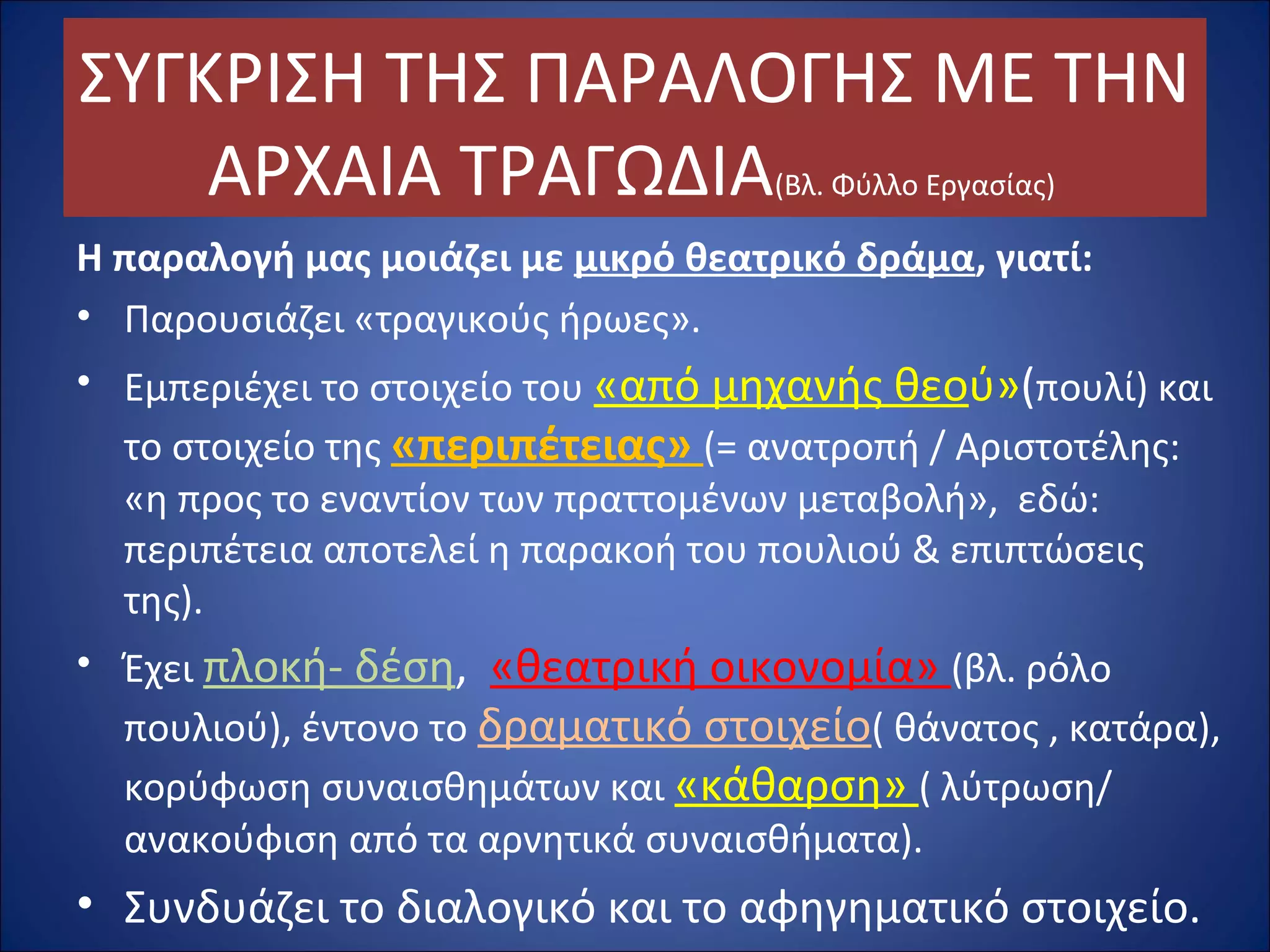 ΣΥΓΚΡΙΣΗ ΤΗΣ ΠΑΡΑΛΟΓΗΣ ΜΕ ΤΗΝ ΑΡΧΑΙΑ ΤΡΑΓΩΔΙΑ(Βλ. Φύλλο Εργασίας)

Η παραλογή μας μοιάζει με μικρό θεατρικό δράμα, γιατί:

• Παρουσιάζει «τραγικούς ήρωες».
• Εμπεριέχει το στοιχείο του «από μηχανής θεού»(πουλί) και το στοιχείο της «περιπέτειας» (= ανατροπή / Αριστοτέλης: «η προς το εναντίον των πραττομένων μεταβολή», εδώ: περιπέτεια αποτελεί η παρακοή του πουλιού & επιπτώσεις της).
• Έχει πλοκή- δέση, «θεατρική οικονομία» (βλ. ρόλο πουλιού), έντονο το δραματικό στοιχείο( θάνατος , κατάρα), κορύφωση συναισθημάτων και «κάθαρση» ( λύτρωση/ ανακούφιση από τα αρνητικά συναισθήματα).
• Συνδυάζει το διαλογικό και το αφηγηματικό στοιχείο.